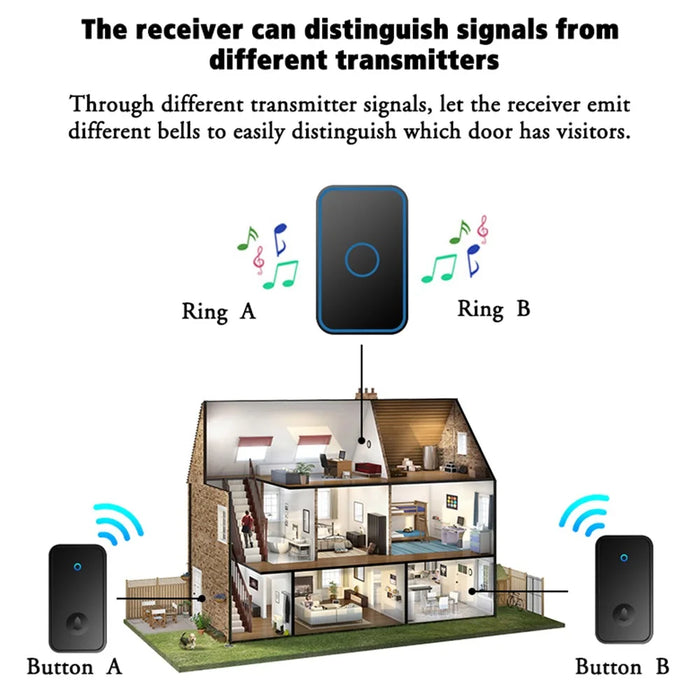 The receiver can distinguish signals from different transmitters

Through different transmitter signals, let the receiver emit different bells to easily distinguish which door has visitors.

Ring A

Ring B

Button A

Button B